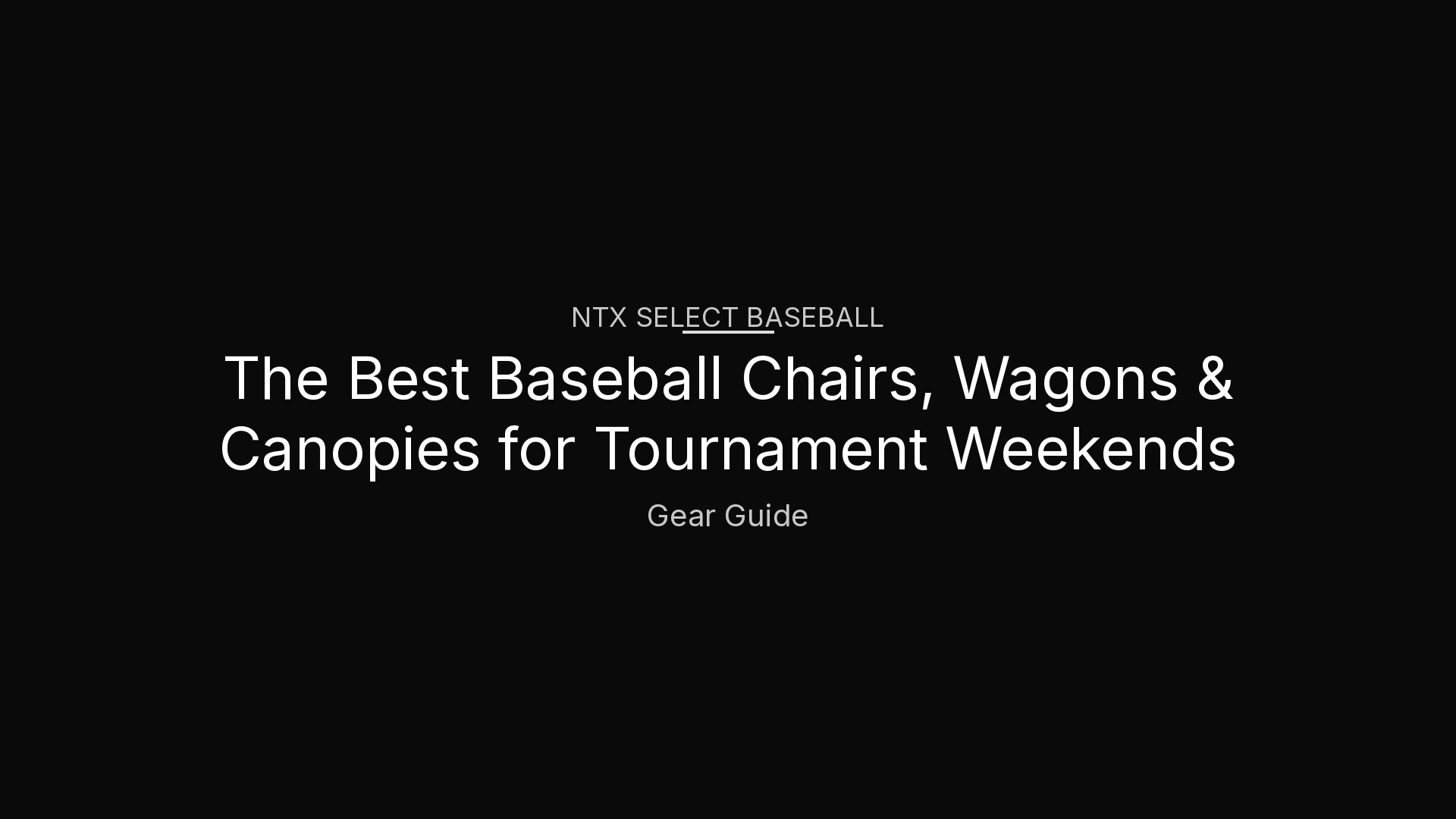 NTX SELECT BASEBALL

The Best Baseball Chairs, Wagons & Canopies for Tournament Weekends

Gear Guide